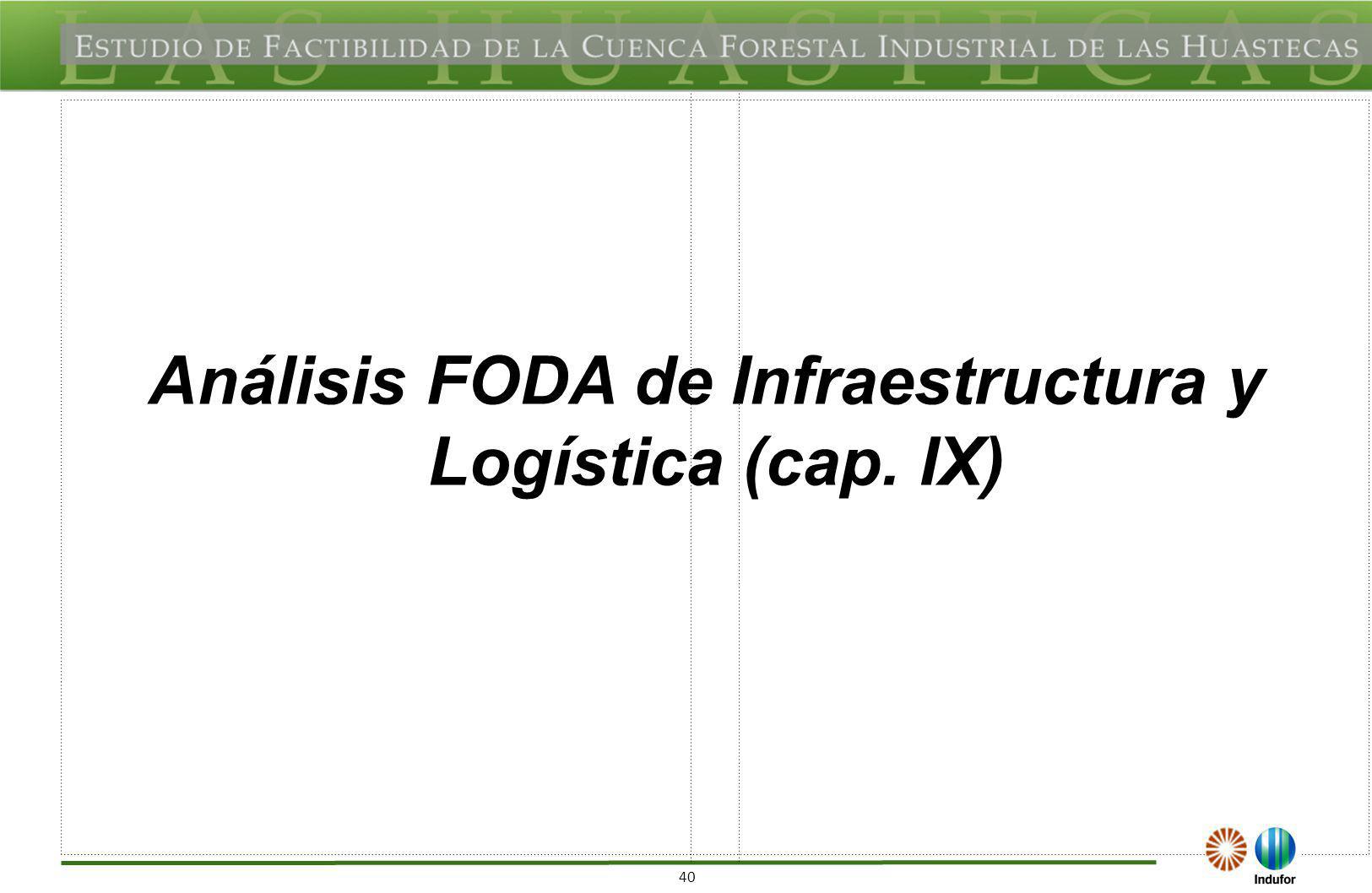 LAS HUASTECAS

ESTUDIO DE FACTIBILIDAD DE LA CUENCA FORESTAL INDUSTRIAL DE LAS HUASTECAS

Análisis FODA de Infraestructura y Logística (cap. IX)

40

Indufor